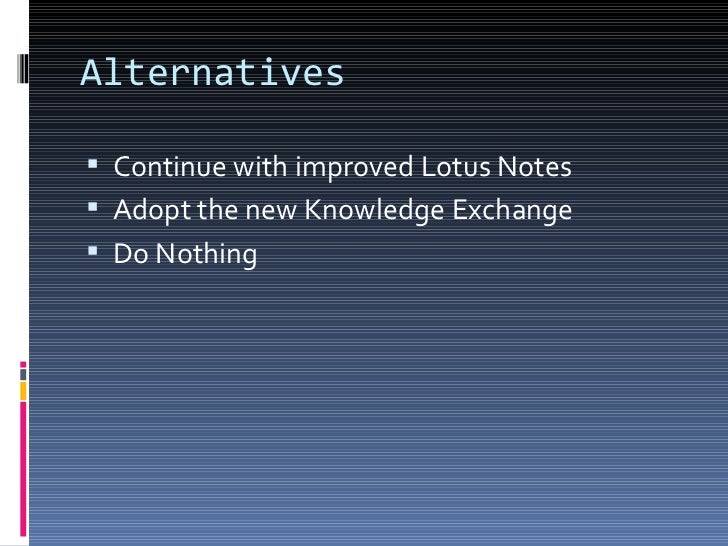 Alternatives

- Continue with improved Lotus Notes
- Adopt the new Knowledge Exchange
- Do Nothing